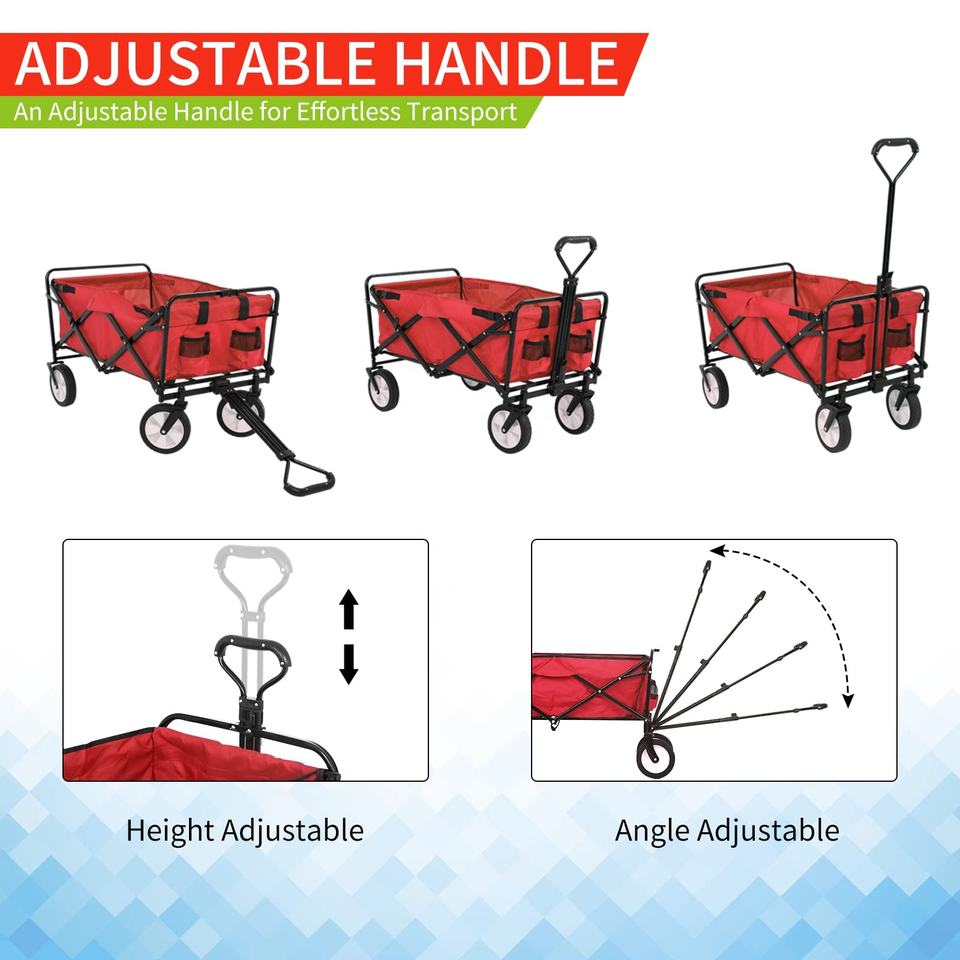 ADJUSTABLE HANDLE
An Adjustable Handle for Effortless Transport

Height Adjustable

Angle Adjustable